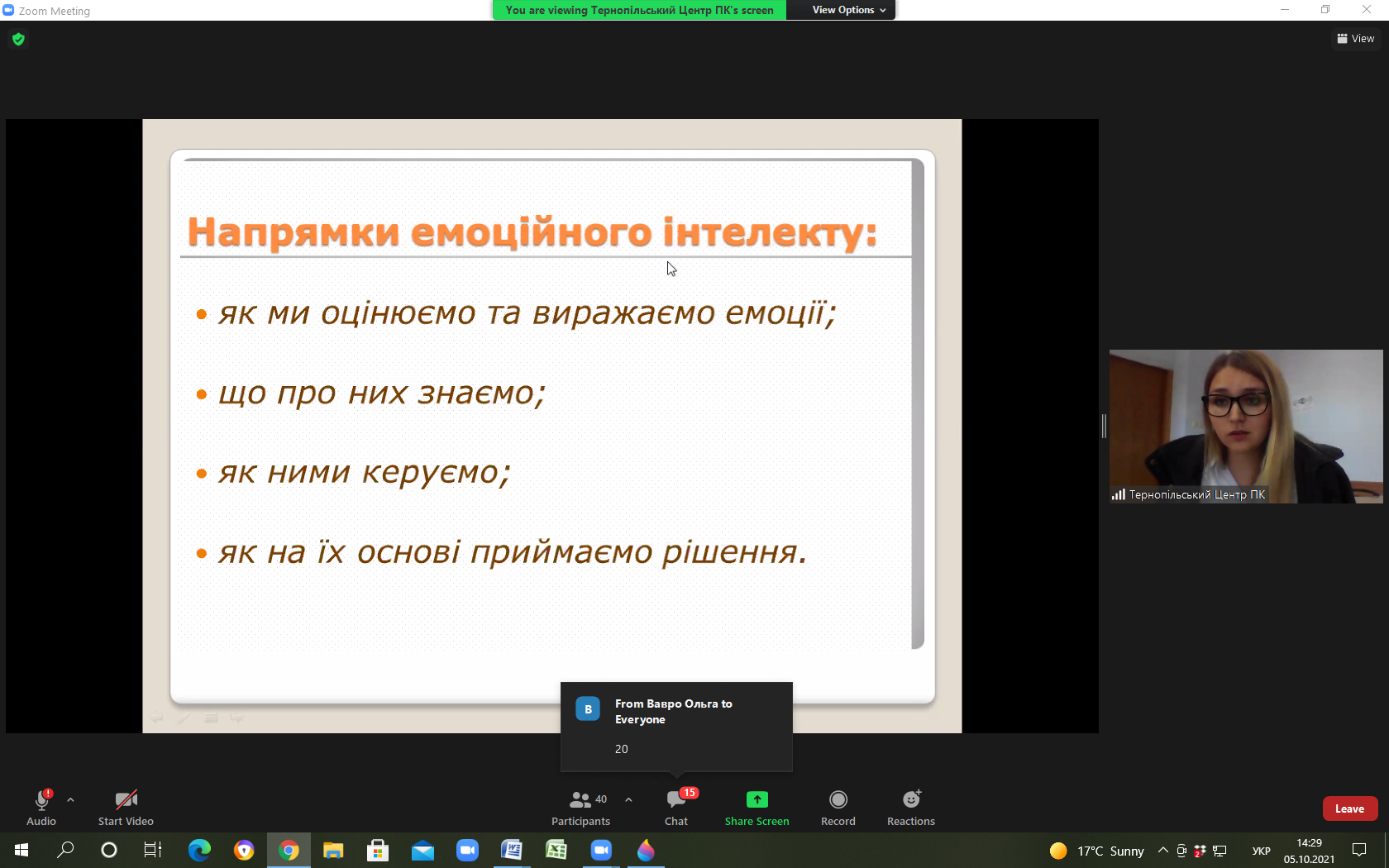 Zoom Meeting

You are viewing Тернопільський Центр ПК's screen

View Options

View

Напрямки емоційного інтелекту:

• як ми оцінюємо та виражаємо емоції;

• що про них знаємо;

• як ними керуємо;

• як на їх основі приймаємо рішення.

Тернопільський Центр ПК

B

From Вавро Ольга to Everyone

20

Audio

Start Video

40

Participants

15

Chat

Share Screen

Record

Reactions

Leave

17°C Sunny

УКР

14:29

05.10.2021